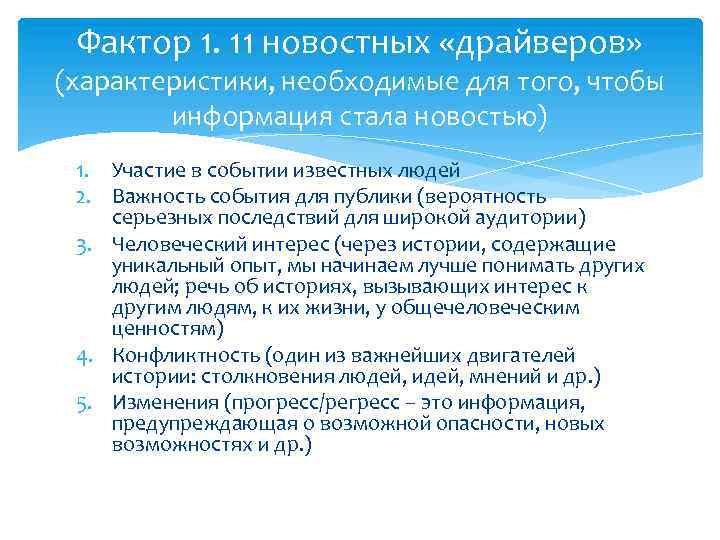 Фактор 1. 11 новостных «драйверов» (характеристики, необходимые для того, чтобы информация стала новостью)

1. Участие в событии известных людей
2. Важность события для публики (вероятность серьезных последствий для широкой аудитории)
3. Человеческий интерес (через истории, содержащие уникальный опыт, мы начинаем лучше понимать других людей; речь об историях, вызывающих интерес к другим людям, к их жизни, у общечеловеческим ценностям)
4. Конфликтность (один из важнейших двигателей истории: столкновения людей, идей, мнений и др.)
5. Изменения (прогресс/регресс – это информация, предупреждающая о возможной опасности, новых возможностях и др.)